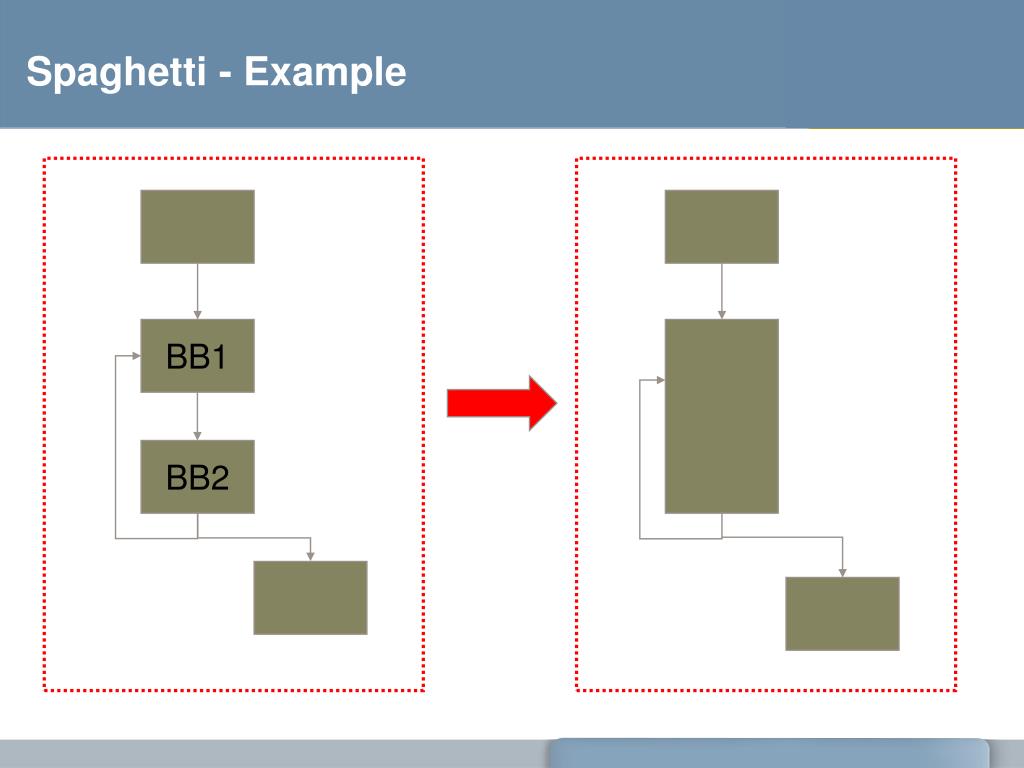 Spaghetti - Example

BB1

BB2